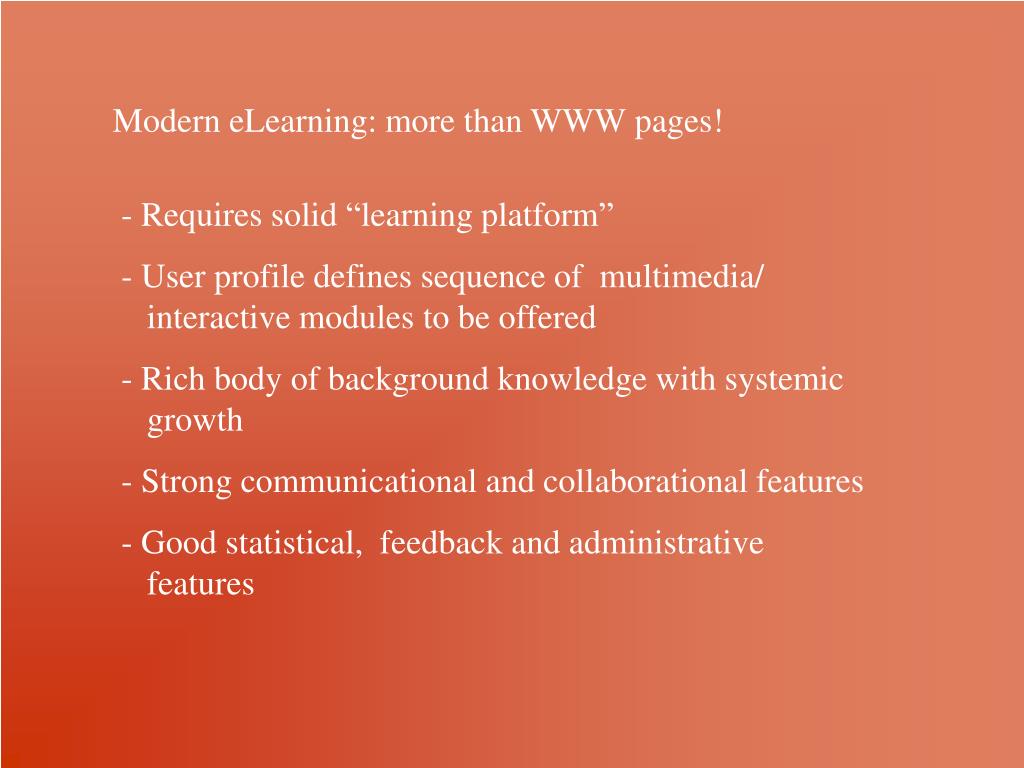 Modern eLearning: more than WWW pages!

- Requires solid “learning platform”

- User profile defines sequence of multimedia/ interactive modules to be offered

- Rich body of background knowledge with systemic growth

- Strong communicational and collaborational features

- Good statistical, feedback and administrative features